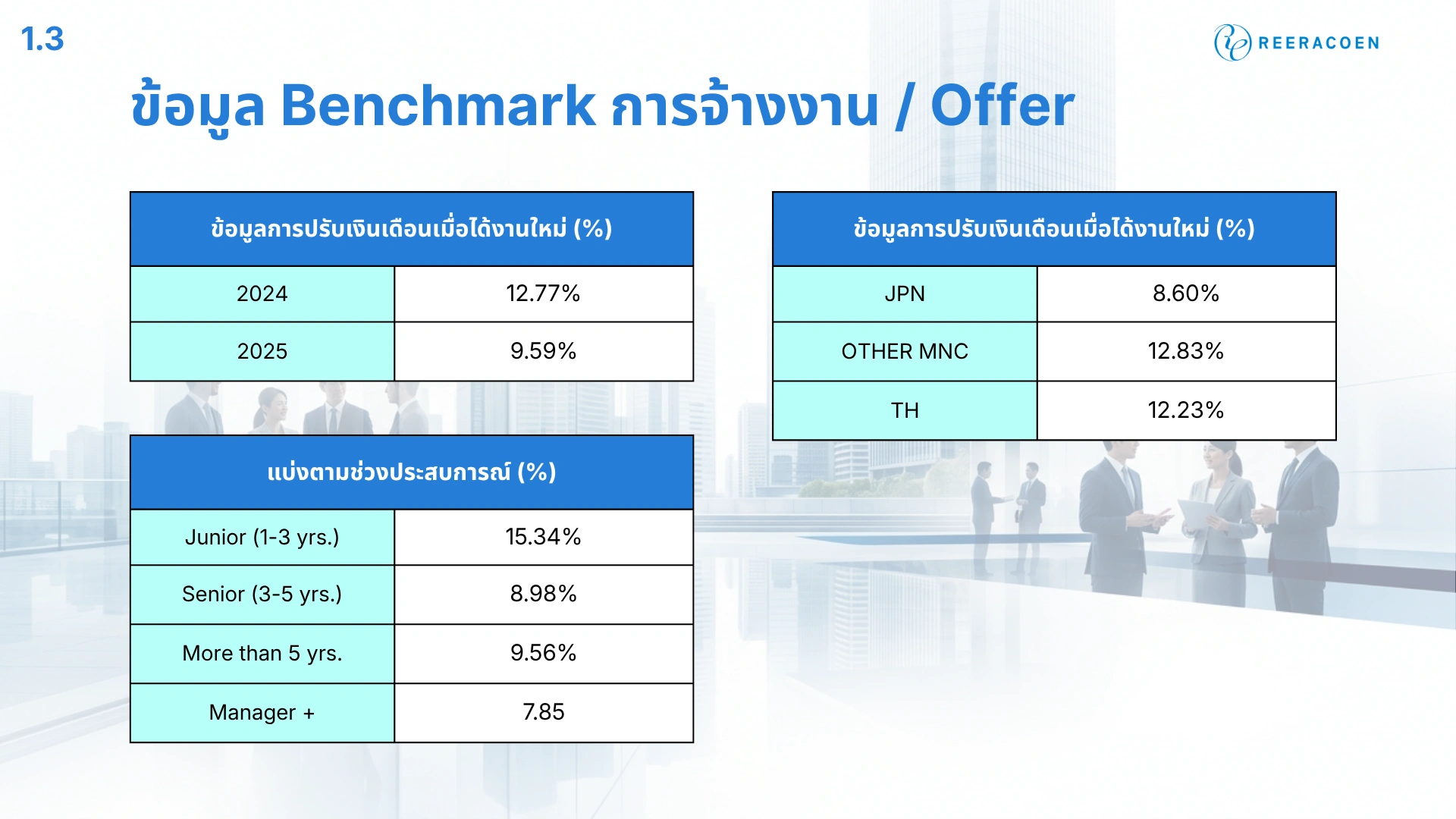 1.3

REERACOEN

ข้อมูล Benchmark การจ้างงาน / Offer

| ข้อมูลการปรับเงินเดือนเมื่อได้งานใหม่ (%) | |
|---|---|
| 2024 | 12.77% |
| 2025 | 9.59% |

| แบ่งตามช่วงประสบการณ์ (%) | |
|---|---|
| Junior (1-3 yrs.) | 15.34% |
| Senior (3-5 yrs.) | 8.98% |
| More than 5 yrs. | 9.56% |
| Manager + | 7.85 |

| ข้อมูลการปรับเงินเดือนเมื่อได้งานใหม่ (%) | |
|---|---|
| JPN | 8.60% |
| OTHER MNC | 12.83% |
| TH | 12.23% |